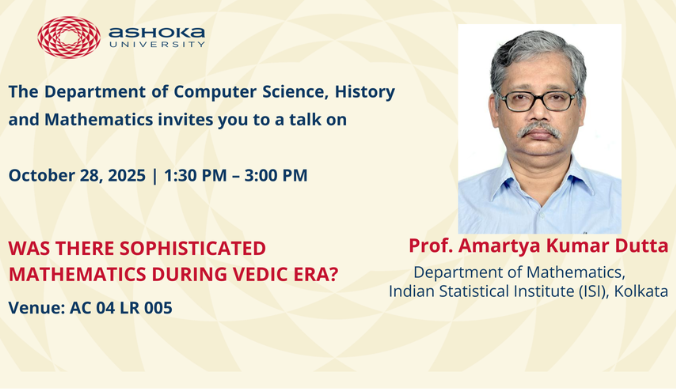 ASHOKA
UNIVERSITY

The Department of Computer Science, History and Mathematics invites you to a talk on

October 28, 2025 | 1:30 PM – 3:00 PM

WAS THERE SOPHISTICATED MATHEMATICS DURING VEDIC ERA?

Venue: AC 04 LR 005

Prof. Amartya Kumar Dutta

Department of Mathematics,
Indian Statistical Institute (ISI), Kolkata